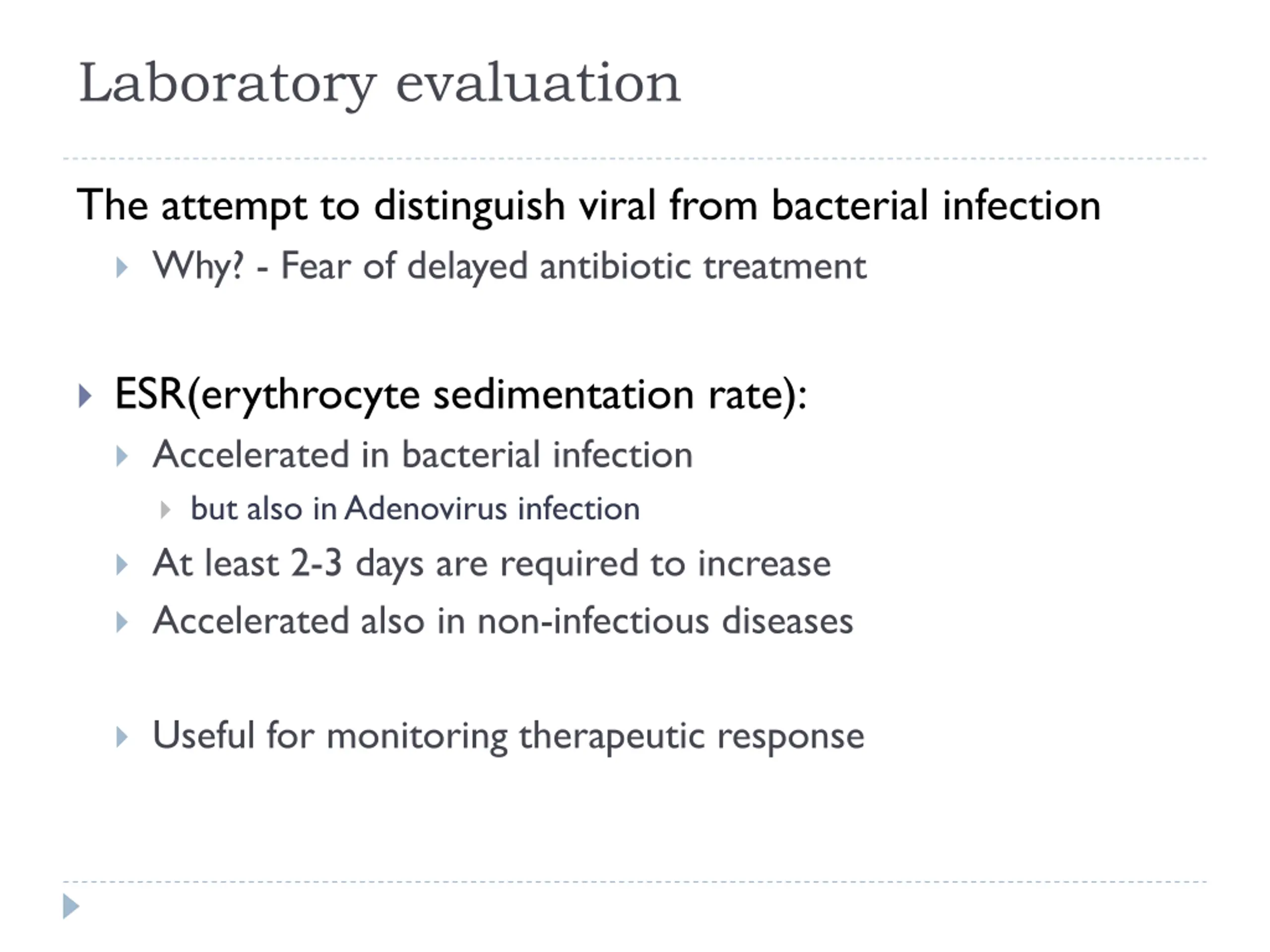 Laboratory evaluation

The attempt to distinguish viral from bacterial infection

Why? - Fear of delayed antibiotic treatment

ESR(erythrocyte sedimentation rate):

Accelerated in bacterial infection

but also in Adenovirus infection

At least 2-3 days are required to increase

Accelerated also in non-infectious diseases

Useful for monitoring therapeutic response